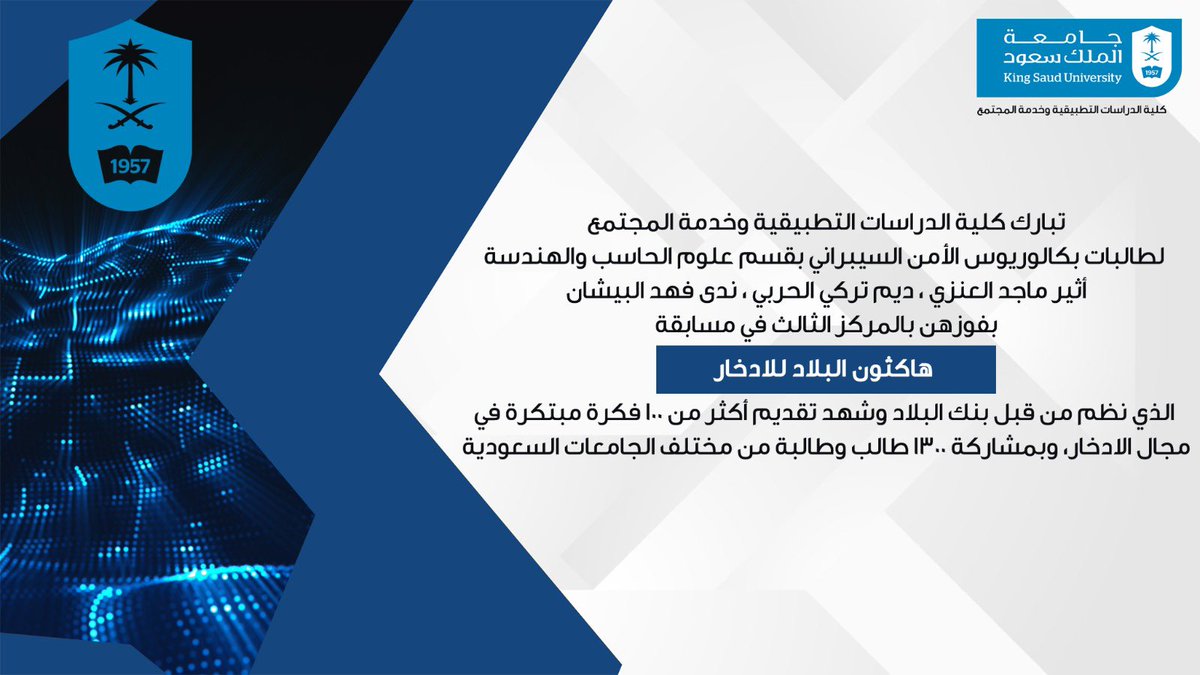 1957

جامعة
الملك سعود
King Saud University
1957

كلية الدراسات التطبيقية وخدمة المجتمع

تبارك كلية الدراسات التطبيقية وخدمة المجتمع
لطالبات بكالوريوس الأمن السيبراني بقسم علوم الحاسب والهندسة
أثير ماجد العنزي ، ديم تركي الحربي ، ندى فهد البيشان
بفوزهن بالمركز الثالث في مسابقة

هاكثون البلاد للادخار

الذي نظم من قبل بنك البلاد وشهد تقديم أكثر من ١٠٠ فكرة مبتكرة في مجال الادخار، وبمشاركة ١٣٠٠ طالب وطالبة من مختلف الجامعات السعودية